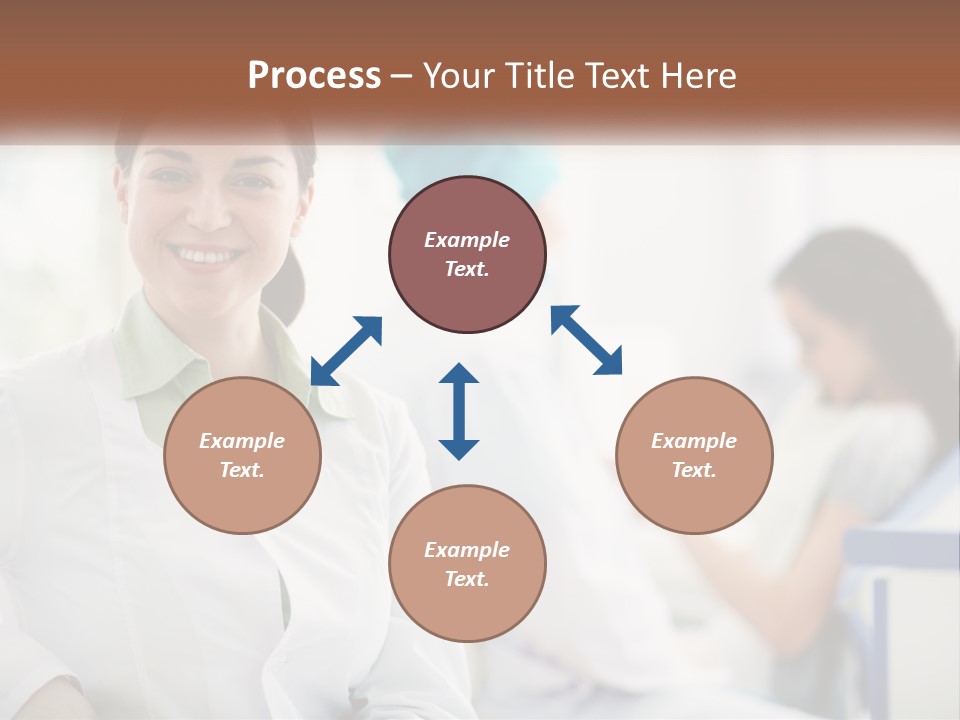 Process – Your Title Text Here

Example Text.

Example Text.

Example Text.

Example Text.